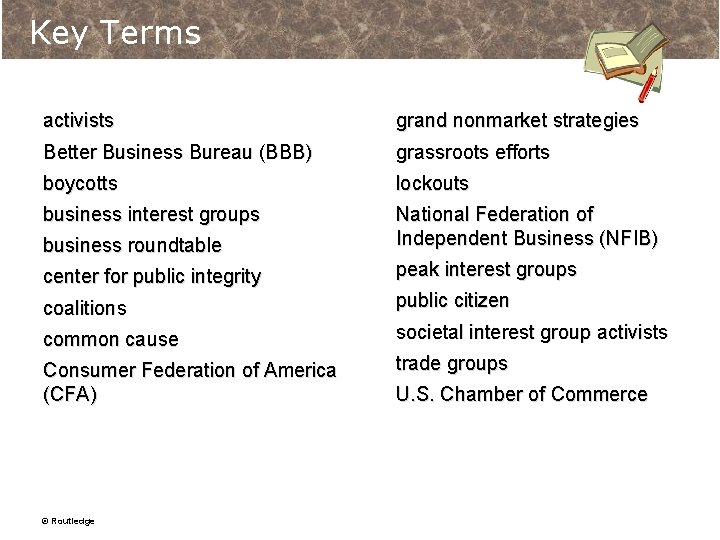 Key Terms

activists

Better Business Bureau (BBB)

boycotts

business interest groups

business roundtable

center for public integrity

coalitions

common cause

Consumer Federation of America (CFA)

grand nonmarket strategies

grassroots efforts

lockouts

National Federation of Independent Business (NFIB)

peak interest groups

public citizen

societal interest group activists

trade groups

U.S. Chamber of Commerce

© Routledge